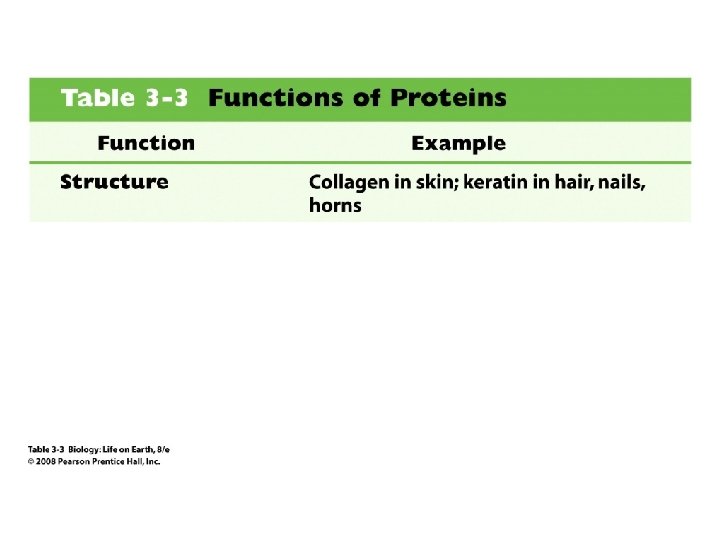 Table 3-3 Functions of Proteins

| Function | Example |
|---|---|
| Structure | Collagen in skin; keratin in hair, nails, horns |

Table 3-3 Biology: Life on Earth, 8/e
© 2008 Pearson Prentice Hall, Inc.